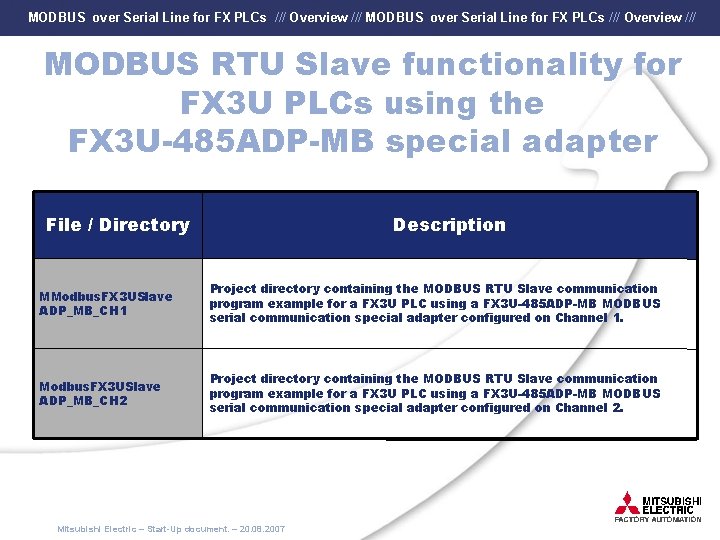 MODBUS over Serial Line for FX PLCs /// Overview /// MODBUS over Serial Line for FX PLCs /// Overview ///

MODBUS RTU Slave functionality for FX3U PLCs using the FX3U-485ADP-MB special adapter

| File / Directory | Description |
|---|---|
| MModbusFX3USlave ADP_MB_CH1 | Project directory containing the MODBUS RTU Slave communication program example for a FX3U PLC using a FX3U-485ADP-MB MODBUS serial communication special adapter configured on Channel 1. |
| ModbusFX3USlave ADP_MB_CH2 | Project directory containing the MODBUS RTU Slave communication program example for a FX3U PLC using a FX3U-485ADP-MB MODBUS serial communication special adapter configured on Channel 2. |

Mitsubishi Electric – Start-Up document. – 20.08.2007

MITSUBISHI ELECTRIC
FACTORY AUTOMATION